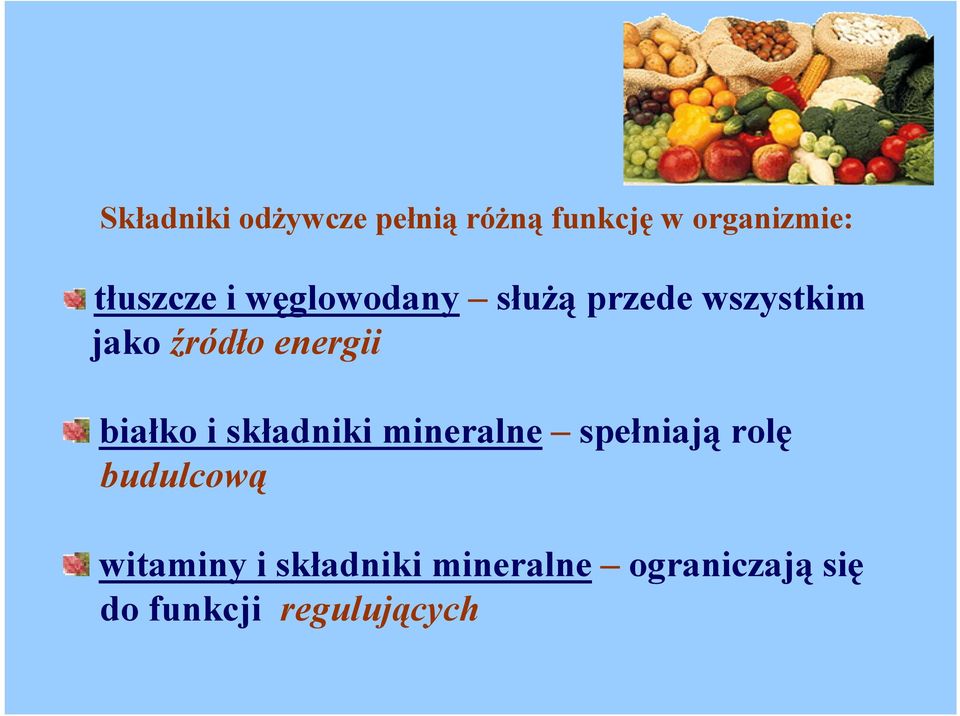 Składniki odżywcze pełnią różną funkcję w organizmie:

tłuszcze i węglowodany – służą przede wszystkim jako źródło energii

białko i składniki mineralne – spełniają rolę budulcową

witaminy i składniki mineralne – ograniczają się do funkcji regulujących